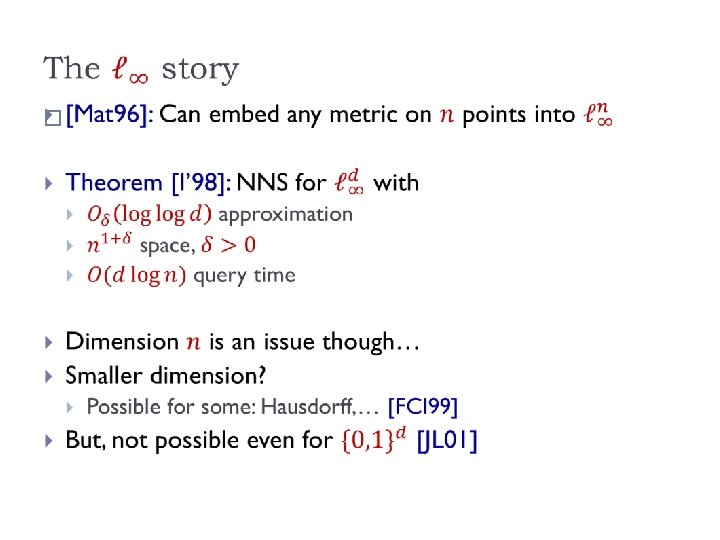 The $\ell_\infty$ story

[Mat96]: Can embed any metric on $n$ points into $\ell_\infty^n$

Theorem [I'98]: NNS for $\ell_\infty^d$ with

$O_\delta(\log\log d)$ approximation

$n^{1+\delta}$ space, $\delta > 0$

$O(d \log n)$ query time

Dimension $n$ is an issue though…

Smaller dimension?

Possible for some: Hausdorff,… [FCI99]

But, not possible even for $\{0,1\}^d$ [JL01]